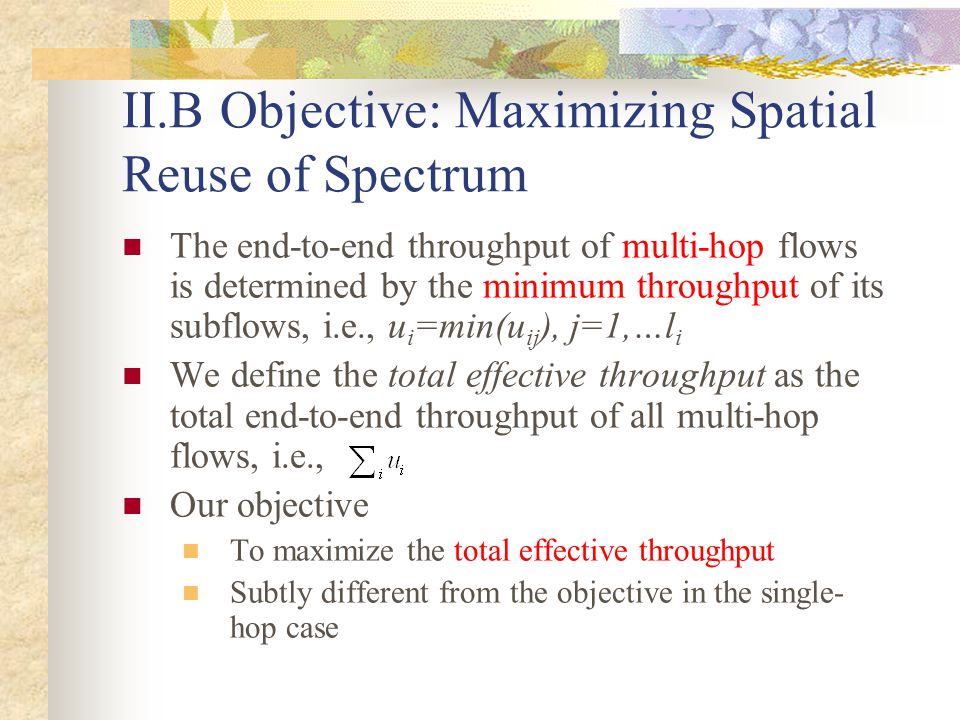 II.B Objective: Maximizing Spatial Reuse of Spectrum

The end-to-end throughput of multi-hop flows is determined by the minimum throughput of its subflows, i.e., $u_i=min(u_{ij}), j=1,\ldots l_i$

We define the total effective throughput as the total end-to-end throughput of all multi-hop flows, i.e., $\sum_i u_i$

Our objective

To maximize the total effective throughput

Subtly different from the objective in the single-hop case